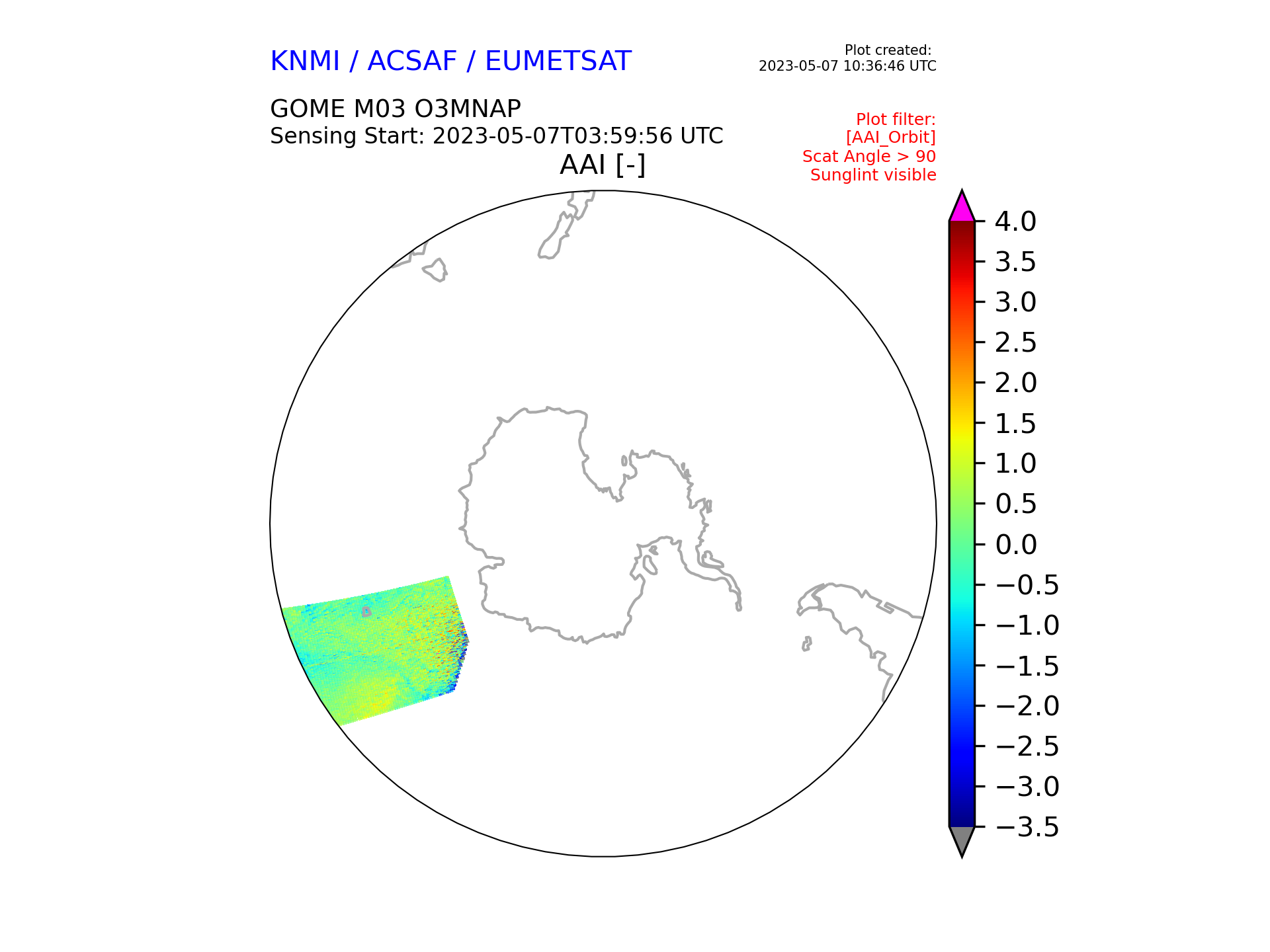 KNMI / ACSAF / EUMETSAT

Plot created:
2023-05-07 10:36:46 UTC

GOME M03 O3MNAP
Sensing Start: 2023-05-07T03:59:56 UTC

Plot filter:
[AAI_Orbit]
Scat Angle > 90
Sunglint visible

AAI [-]

4.0
3.5
3.0
2.5
2.0
1.5
1.0
0.5
0.0
−0.5
−1.0
−1.5
−2.0
−2.5
−3.0
−3.5